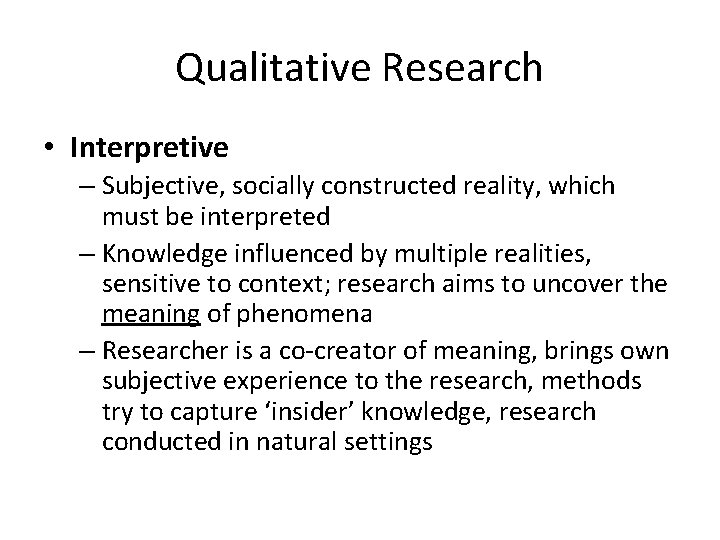 Qualitative Research

• Interpretive
– Subjective, socially constructed reality, which must be interpreted
– Knowledge influenced by multiple realities, sensitive to context; research aims to uncover the meaning of phenomena
– Researcher is a co-creator of meaning, brings own subjective experience to the research, methods try to capture ‘insider’ knowledge, research conducted in natural settings